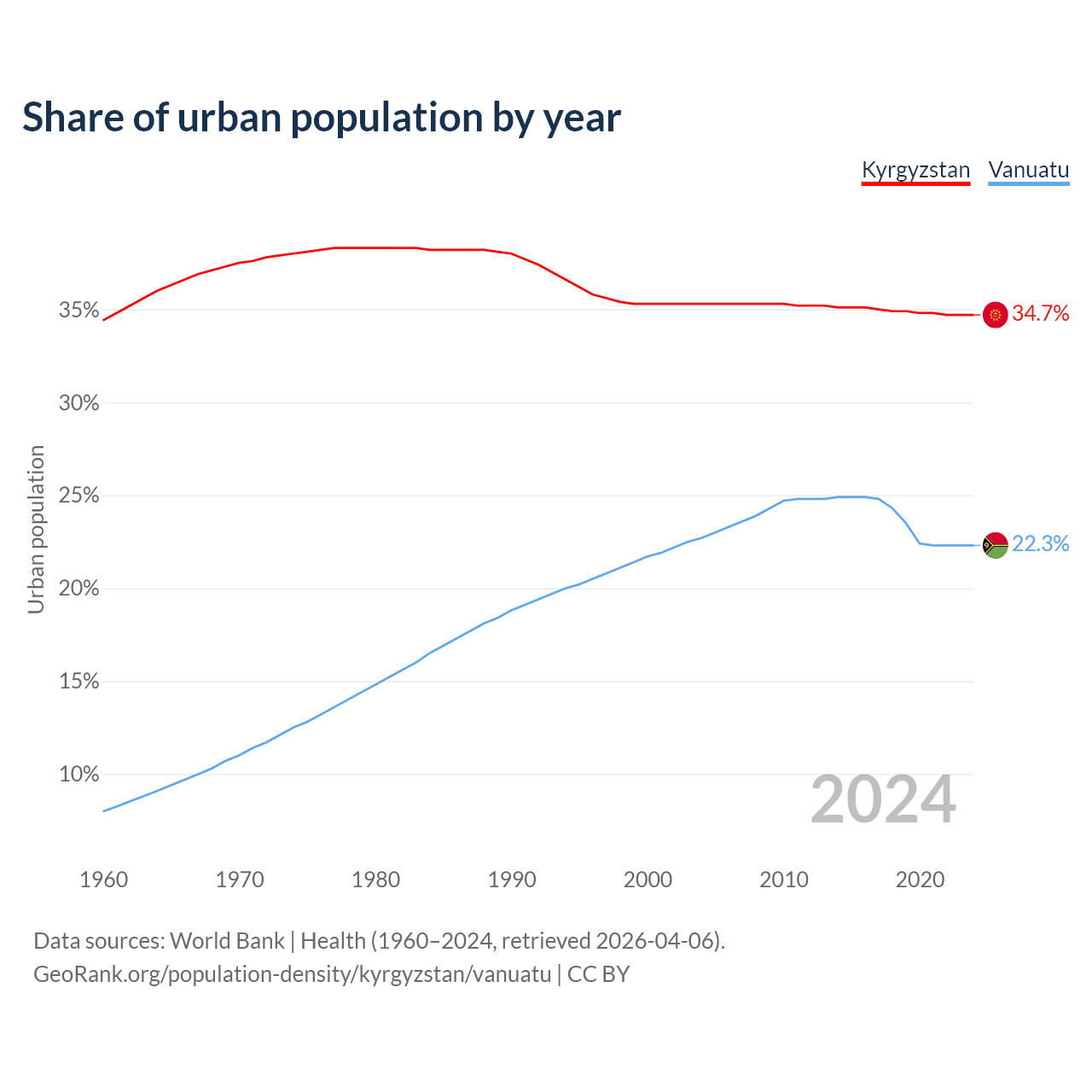 Share of urban population by year

Kyrgyzstan Vanuatu

Urban population

35%
30%
25%
20%
15%
10%

34.7%
22.3%

2024

1960 1970 1980 1990 2000 2010 2020

Data sources: World Bank | Health (1960–2024, retrieved 2026-04-06).
GeoRank.org/population-density/kyrgyzstan/vanuatu | CC BY